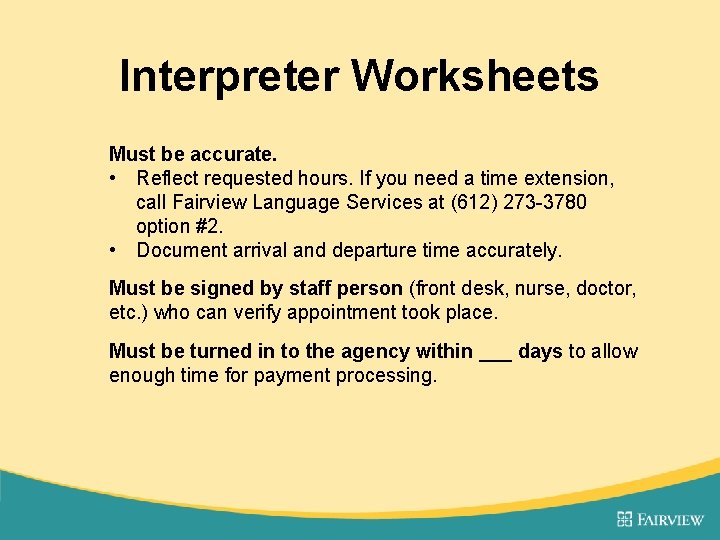 Interpreter Worksheets

Must be accurate.
• Reflect requested hours. If you need a time extension, call Fairview Language Services at (612) 273-3780 option #2.
• Document arrival and departure time accurately.

Must be signed by staff person (front desk, nurse, doctor, etc.) who can verify appointment took place.

Must be turned in to the agency within ___ days to allow enough time for payment processing.

FAIRVIEW